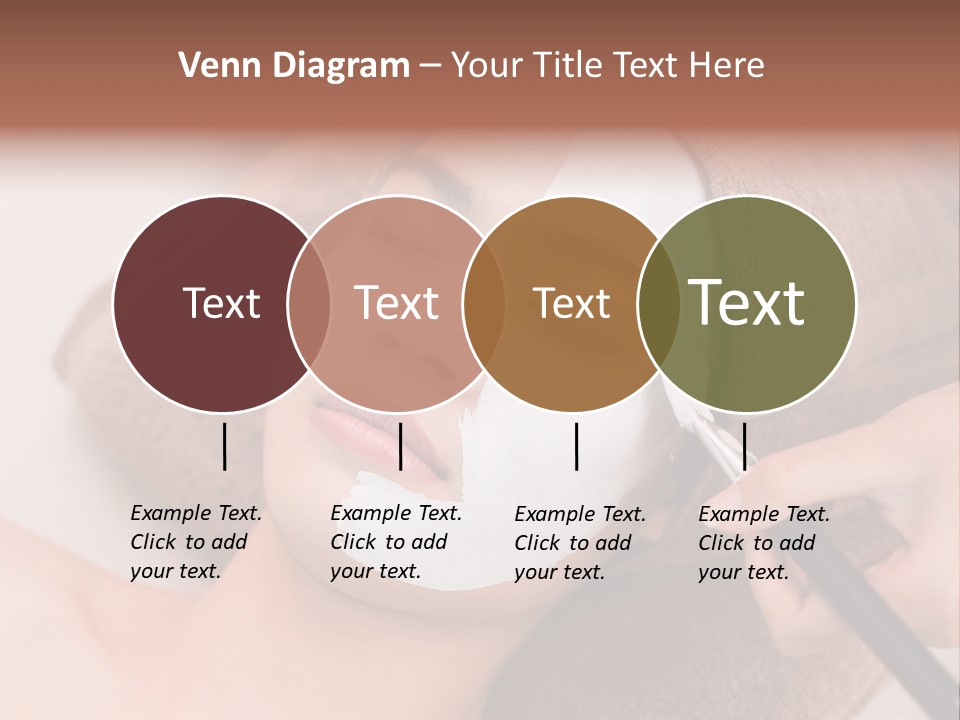 Venn Diagram – Your Title Text Here

Text

Text

Text

Text

Example Text. Click to add your text.

Example Text. Click to add your text.

Example Text. Click to add your text.

Example Text. Click to add your text.